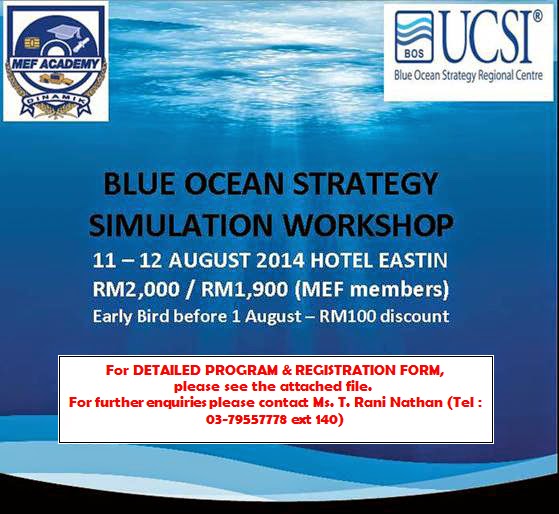 MEF ACADEMY
DINAMIK

BOS
UCSI®
Blue Ocean Strategy Regional Centre

BLUE OCEAN STRATEGY SIMULATION WORKSHOP

11 – 12 AUGUST 2014 HOTEL EASTIN
RM2,000 / RM1,900 (MEF members)
Early Bird before 1 August – RM100 discount

For DETAILED PROGRAM & REGISTRATION FORM, please see the attached file.
For further enquiries please contact Ms. T. Rani Nathan (Tel : 03-79557778 ext 140)